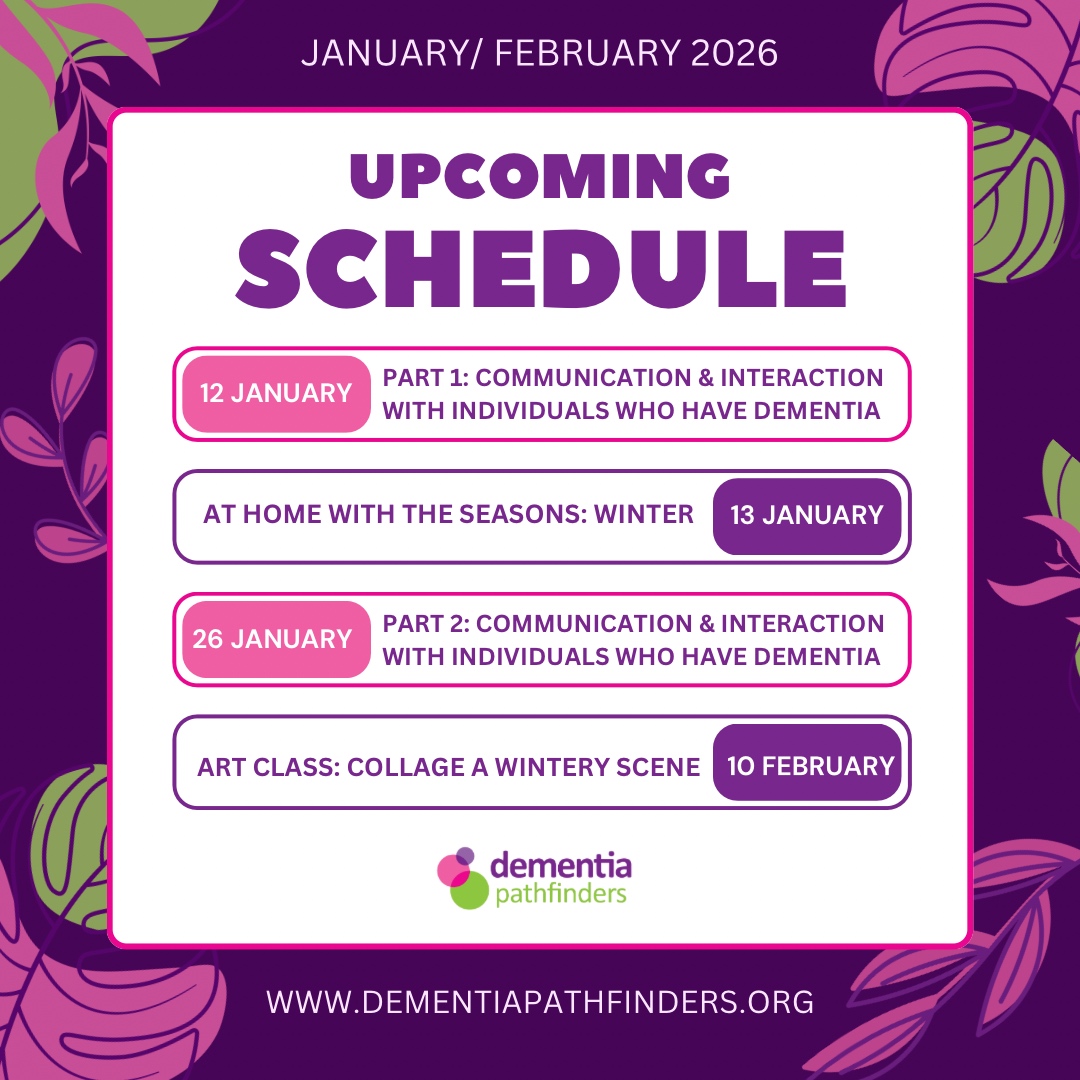 JANUARY/ FEBRUARY 2026

UPCOMING SCHEDULE

12 JANUARY PART 1: COMMUNICATION & INTERACTION WITH INDIVIDUALS WHO HAVE DEMENTIA

AT HOME WITH THE SEASONS: WINTER 13 JANUARY

26 JANUARY PART 2: COMMUNICATION & INTERACTION WITH INDIVIDUALS WHO HAVE DEMENTIA

ART CLASS: COLLAGE A WINTERY SCENE 10 FEBRUARY

dementia pathfinders

WWW.DEMENTIAPATHFINDERS.ORG